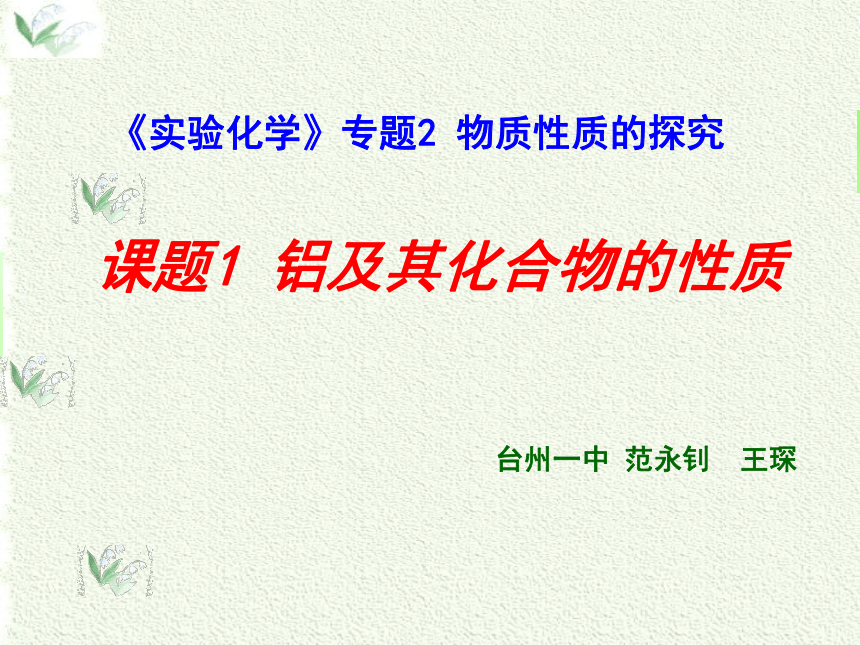 《实验化学》专题2 物质性质的探究

课题1 铝及其化合物的性质

台州一中 范永钊 王琛